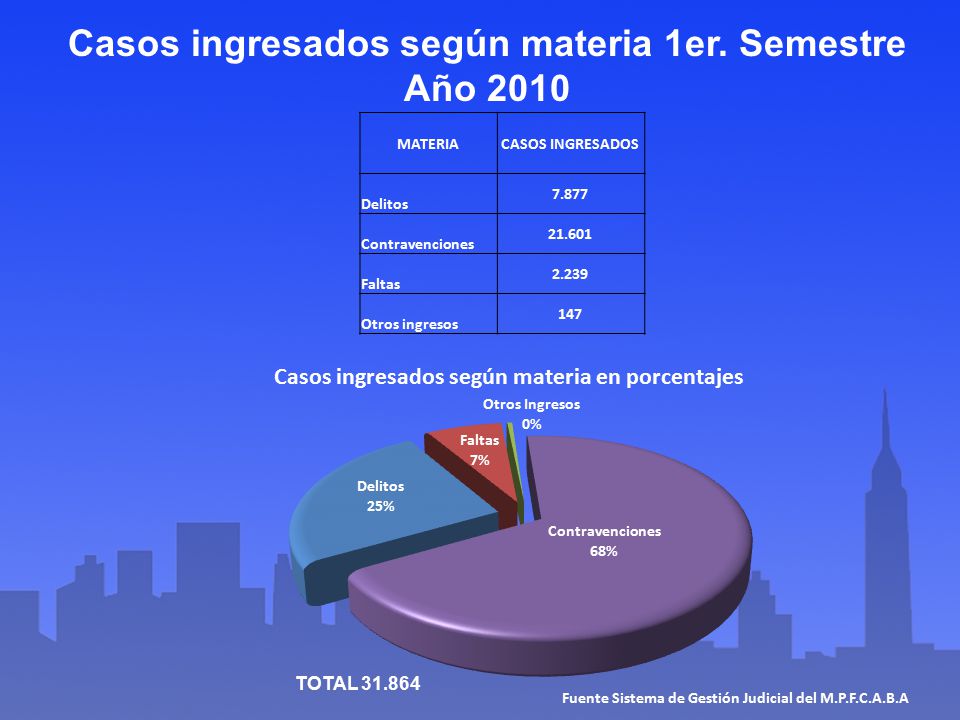 Casos ingresados según materia 1er. Semestre Año 2010

| MATERIA | CASOS INGRESADOS |
|---|---|
| Delitos | 7.877 |
| Contravenciones | 21.601 |
| Faltas | 2.239 |
| Otros ingresos | 147 |

Casos ingresados según materia en porcentajes

Otros Ingresos 0%

Faltas 7%

Delitos 25%

Contravenciones 68%

TOTAL 31.864

Fuente Sistema de Gestión Judicial del M.P.F.C.A.B.A